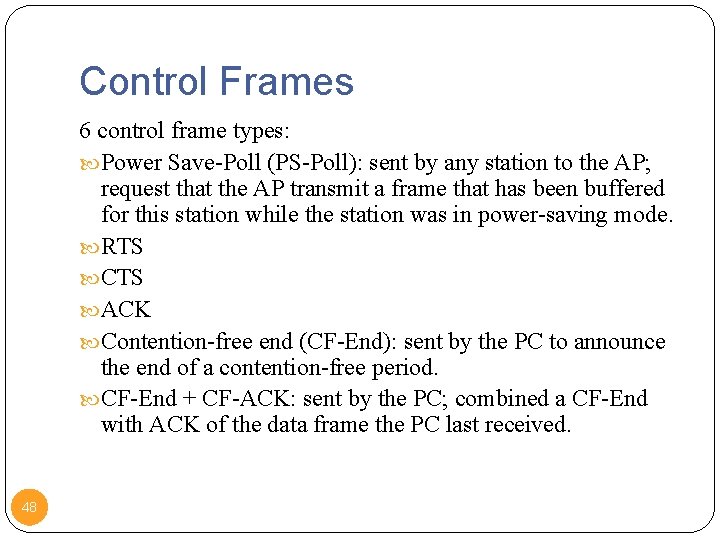 Control Frames

6 control frame types:

Power Save-Poll (PS-Poll): sent by any station to the AP; request that the AP transmit a frame that has been buffered for this station while the station was in power-saving mode.

RTS

CTS

ACK

Contention-free end (CF-End): sent by the PC to announce the end of a contention-free period.

CF-End + CF-ACK: sent by the PC; combined a CF-End with ACK of the data frame the PC last received.

48